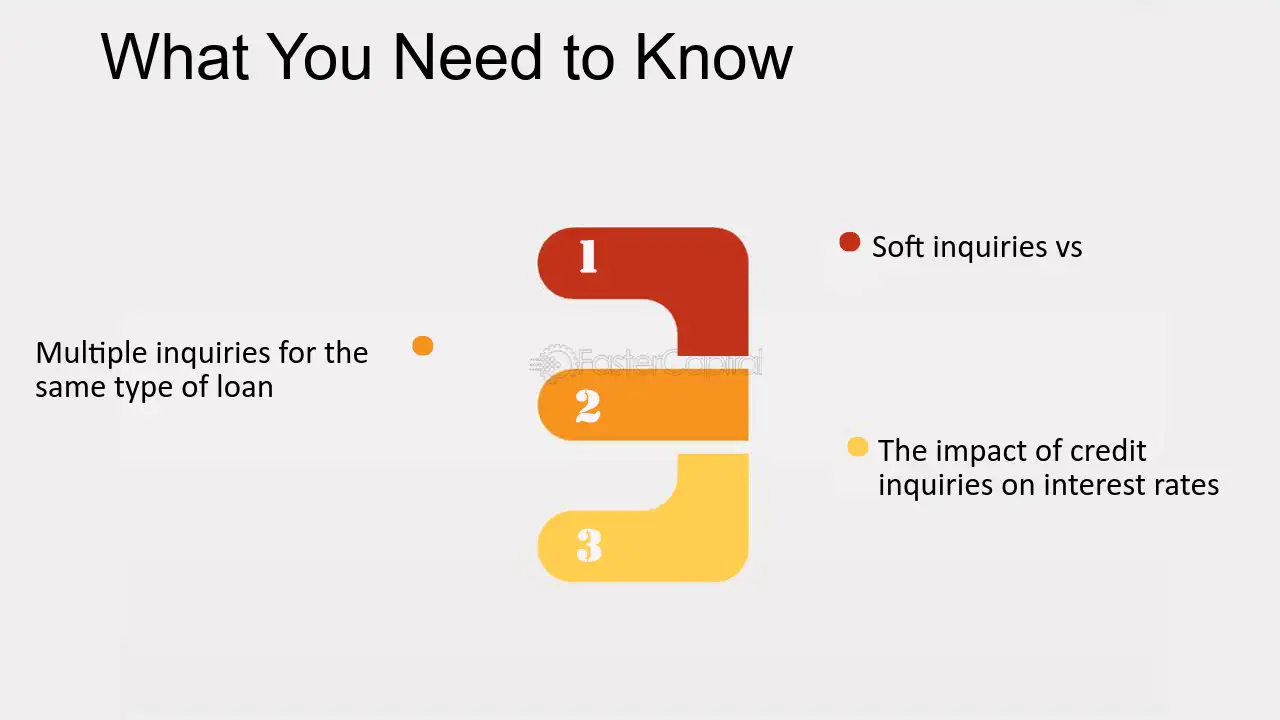 What You Need to Know

1

• Soft inquiries vs

Multiple inquiries for the same type of loan •

2

• The impact of credit inquiries on interest rates

3

FasterCapital